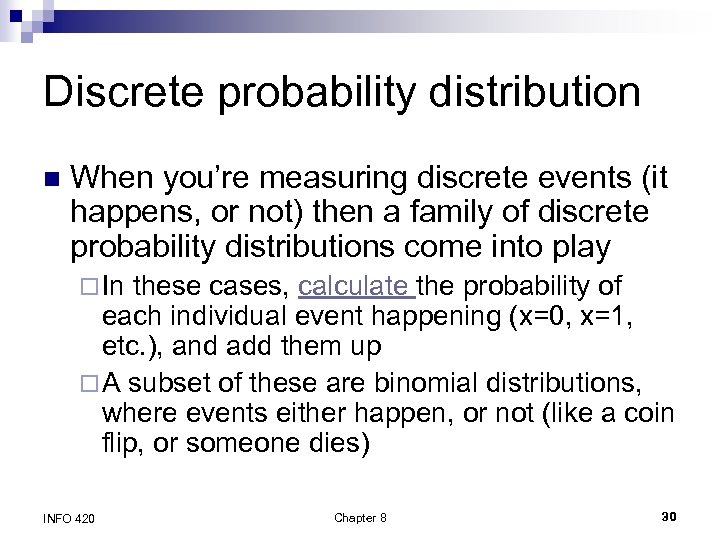 Discrete probability distribution

When you're measuring discrete events (it happens, or not) then a family of discrete probability distributions come into play

In these cases, calculate the probability of each individual event happening (x=0, x=1, etc.), and add them up

A subset of these are binomial distributions, where events either happen, or not (like a coin flip, or someone dies)

INFO 420

Chapter 8

30